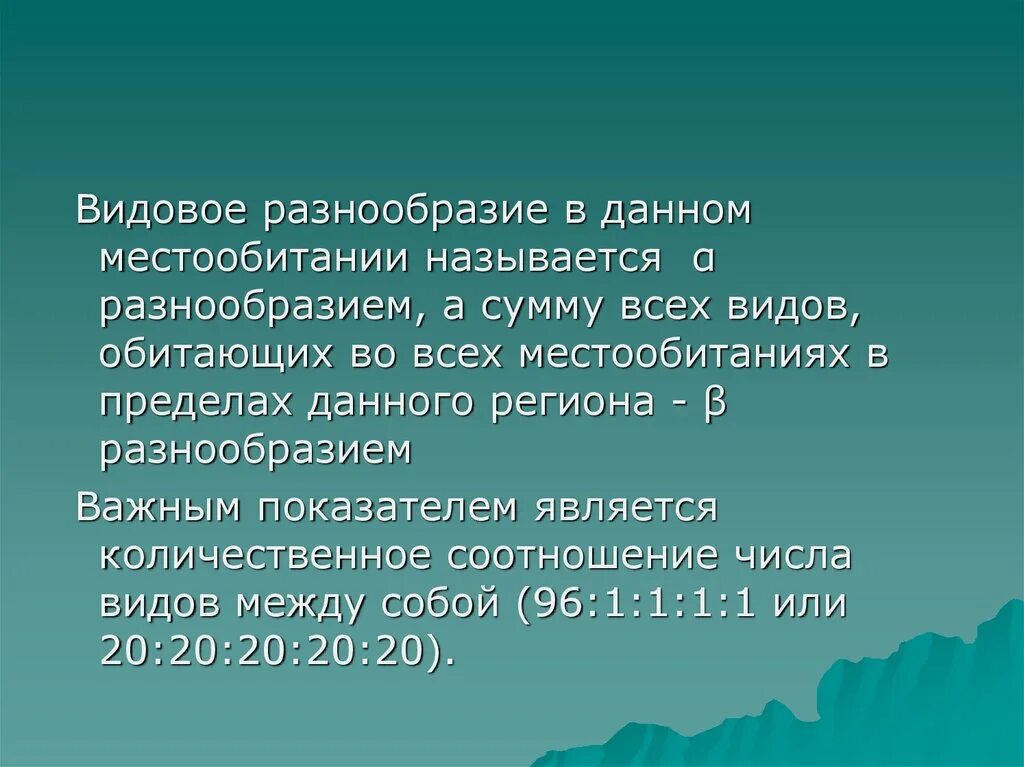 Видовое разнообразие в данном местообитании называется α разнообразием, а сумму всех видов, обитающих во всех местообитаниях в пределах данного региона - β разнообразием

Важным показателем является количественное соотношение числа видов между собой (96:1:1:1:1 или 20:20:20:20:20).